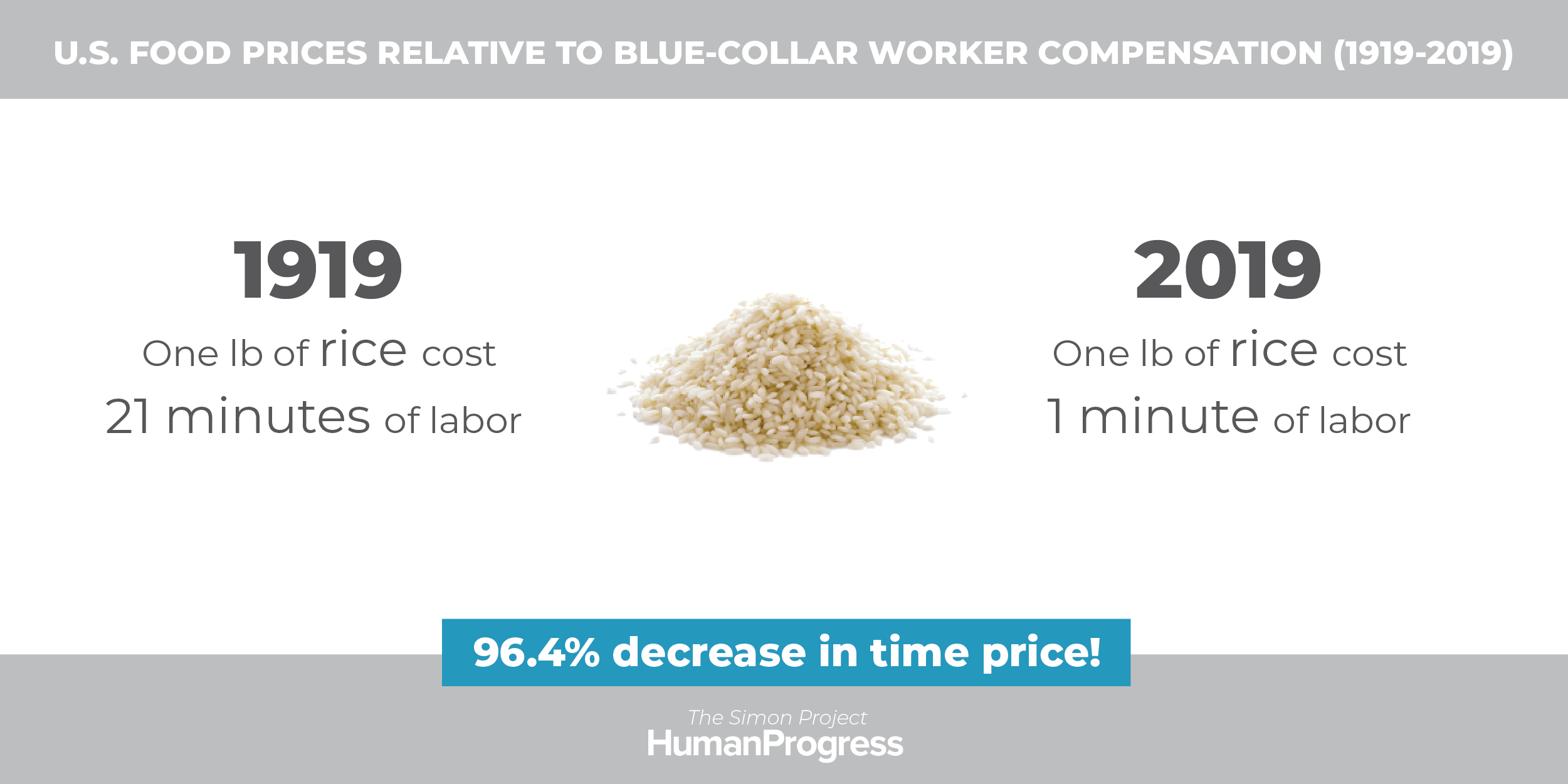 U.S. FOOD PRICES RELATIVE TO BLUE-COLLAR WORKER COMPENSATION (1919-2019)

1919

One lb of rice cost 21 minutes of labor

2019

One lb of rice cost 1 minute of labor

96.4% decrease in time price!

The Simon Project
HumanProgress